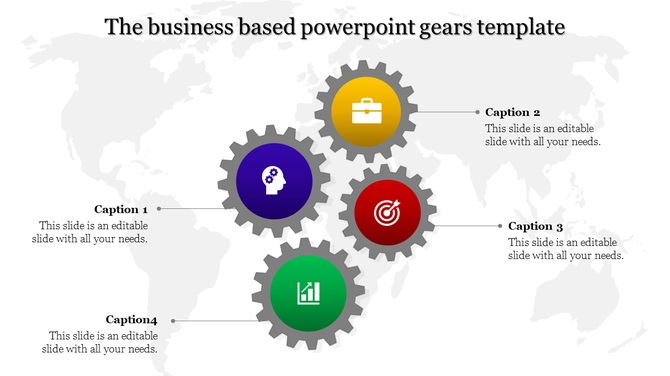 The business based powerpoint gears template

Caption 2
This slide is an editable slide with all your needs.

Caption 1
This slide is an editable slide with all your needs.

Caption 3
This slide is an editable slide with all your needs.

Caption4
This slide is an editable slide with all your needs.